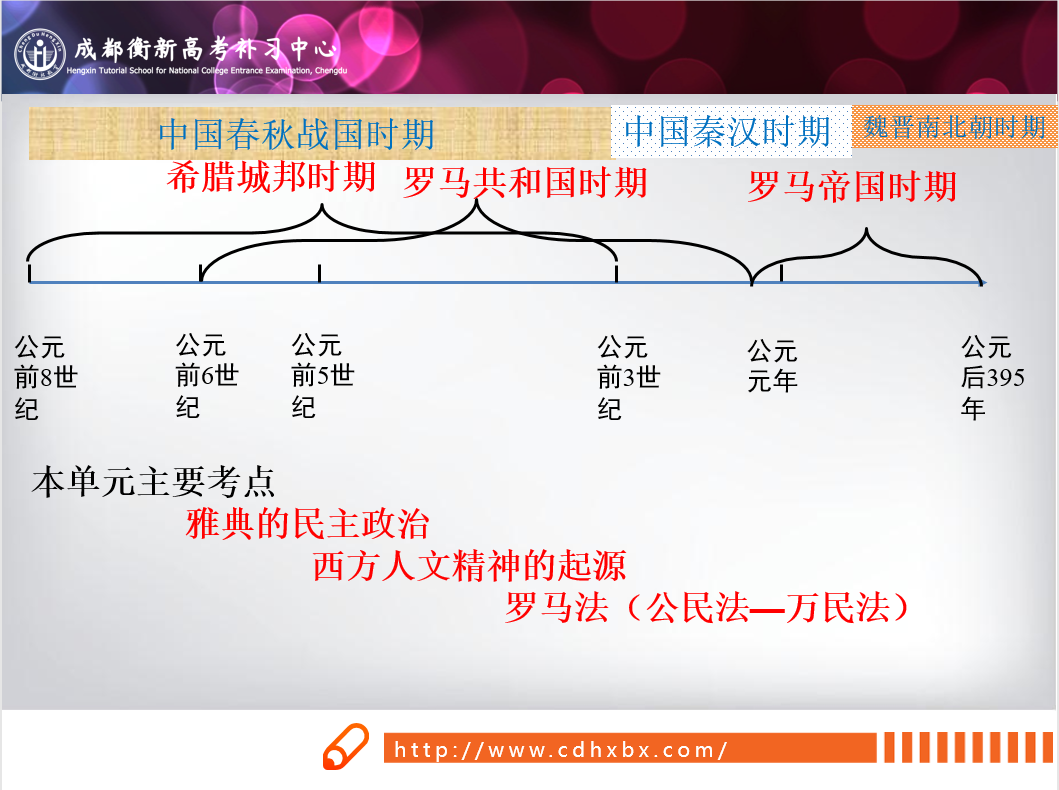 成都衡新高考补习中心
Hengxin Tutorial School for National College Entrance Examination, Chengdu

中国春秋战国时期
中国秦汉时期
魏晋南北朝时期

希腊城邦时期
罗马共和国时期
罗马帝国时期

公元前8世纪
公元前6世纪
公元前5世纪
公元前3世纪
公元元年
公元后395年

本单元主要考点
雅典的民主政治
西方人文精神的起源
罗马法（公民法—万民法）

http://www.cdhxbx.com/